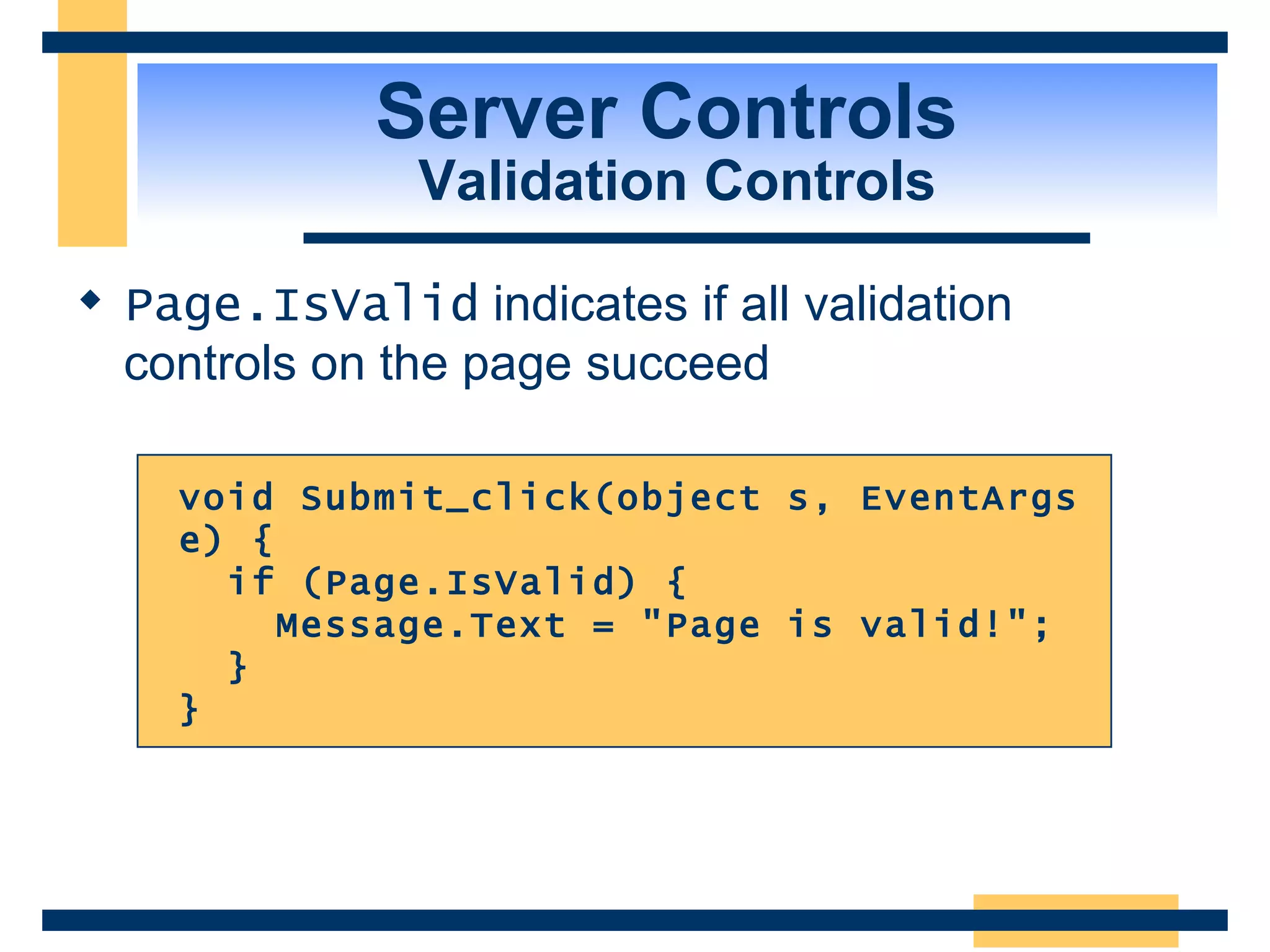 Server Controls
Validation Controls

◆ Page.IsValid indicates if all validation controls on the page succeed

void Submit_click(object s, EventArgs e) {
  if (Page.IsValid) {
    Message.Text = "Page is valid!";
  }
}